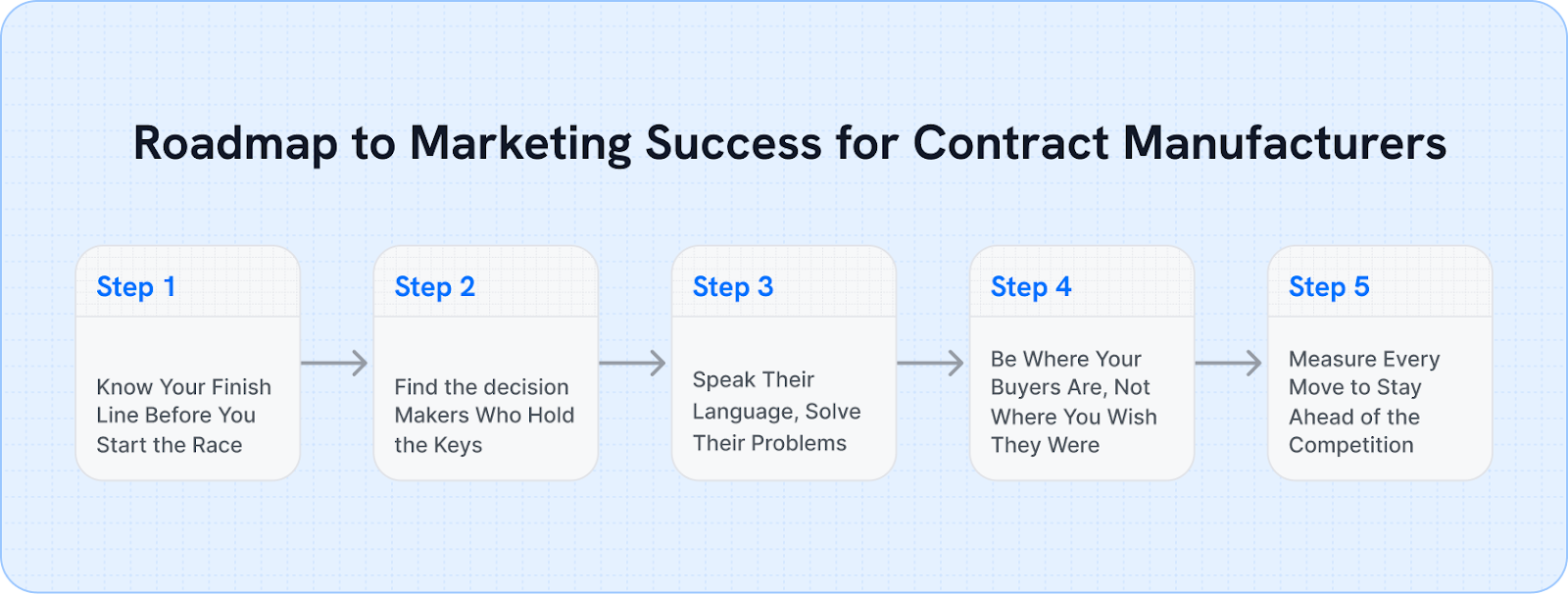 Roadmap to Marketing Success for Contract Manufacturers

Step 1

Know Your Finish Line Before You Start the Race

Step 2

Find the decision Makers Who Hold the Keys

Step 3

Speak Their Language, Solve Their Problems

Step 4

Be Where Your Buyers Are, Not Where You Wish They Were

Step 5

Measure Every Move to Stay Ahead of the Competition